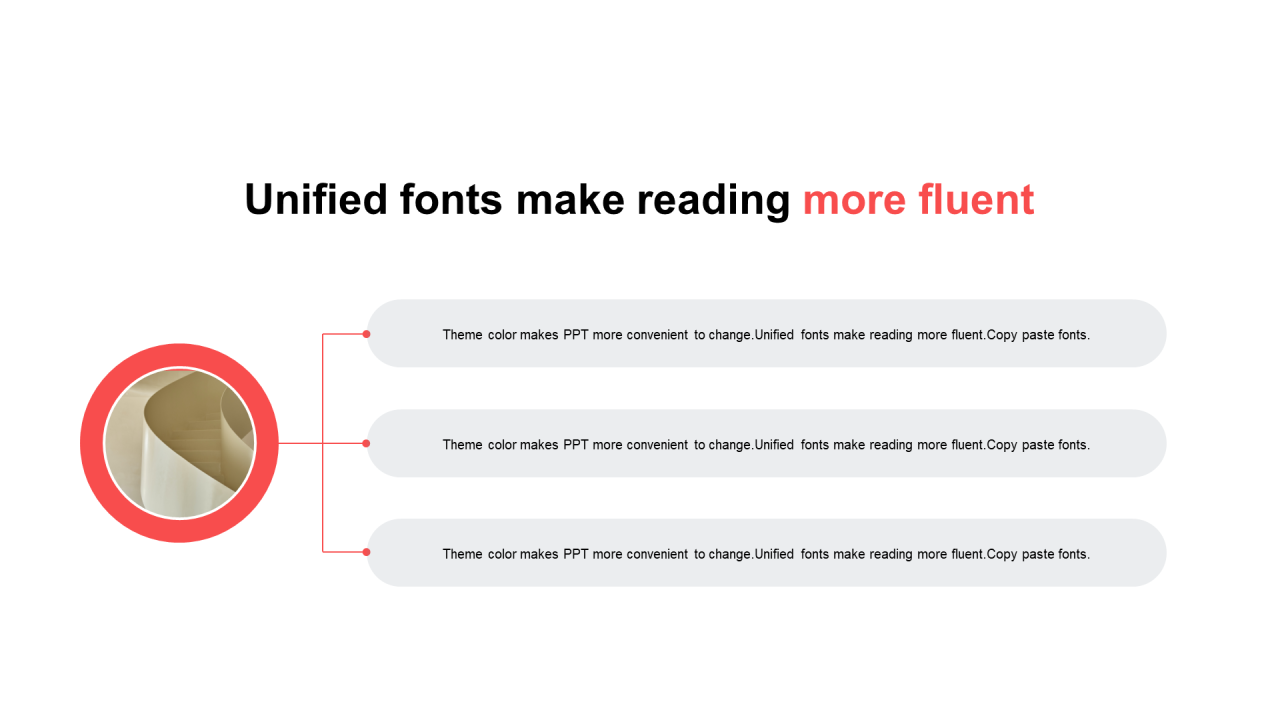 Unified fonts make reading more fluent

Theme color makes PPT more convenient to change.Unified fonts make reading more fluent.Copy paste fonts.

Theme color makes PPT more convenient to change.Unified fonts make reading more fluent.Copy paste fonts.

Theme color makes PPT more convenient to change.Unified fonts make reading more fluent.Copy paste fonts.